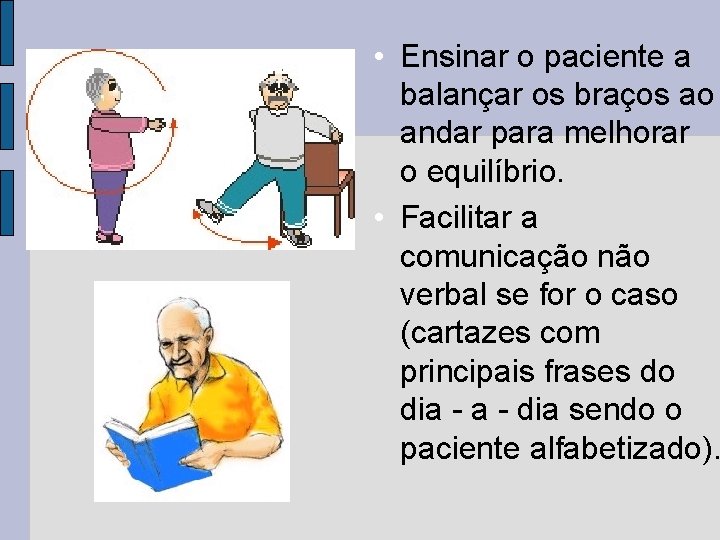 • Ensinar o paciente a balançar os braços ao andar para melhorar o equilíbrio.

• Facilitar a comunicação não verbal se for o caso (cartazes com principais frases do dia - a - dia sendo o paciente alfabetizado).